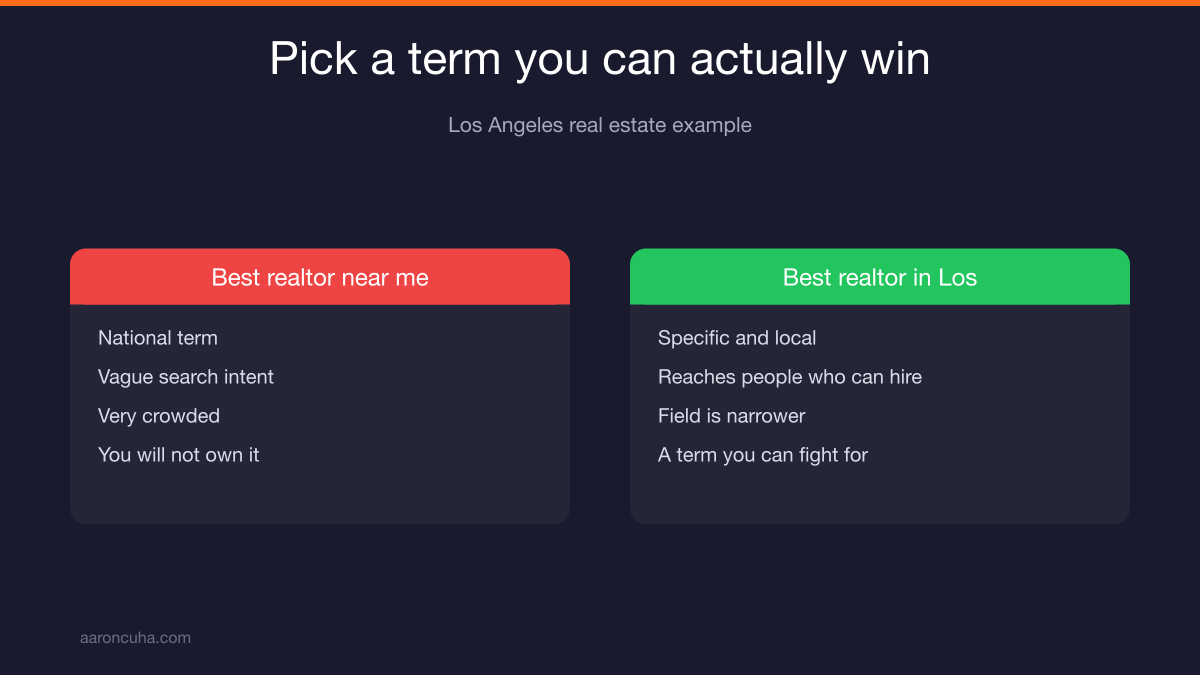 Pick a term you can actually win

Los Angeles real estate example

Best realtor near me

National term

Vague search intent

Very crowded

You will not own it

Best realtor in Los

Specific and local

Reaches people who can hire

Field is narrower

A term you can fight for

aaroncuha.com